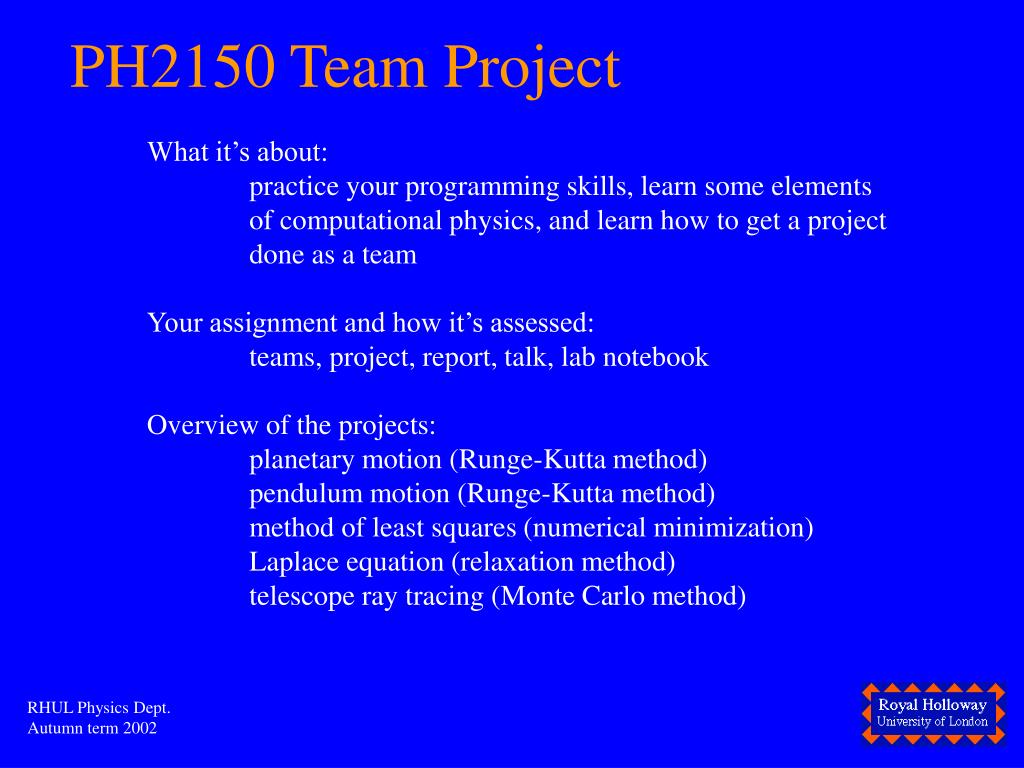 PH2150 Team Project

What it’s about:
practice your programming skills, learn some elements of computational physics, and learn how to get a project done as a team

Your assignment and how it’s assessed:
teams, project, report, talk, lab notebook

Overview of the projects:
planetary motion (Runge-Kutta method)
pendulum motion (Runge-Kutta method)
method of least squares (numerical minimization)
Laplace equation (relaxation method)
telescope ray tracing (Monte Carlo method)

RHUL Physics Dept.
Autumn term 2002

Royal Holloway
University of London